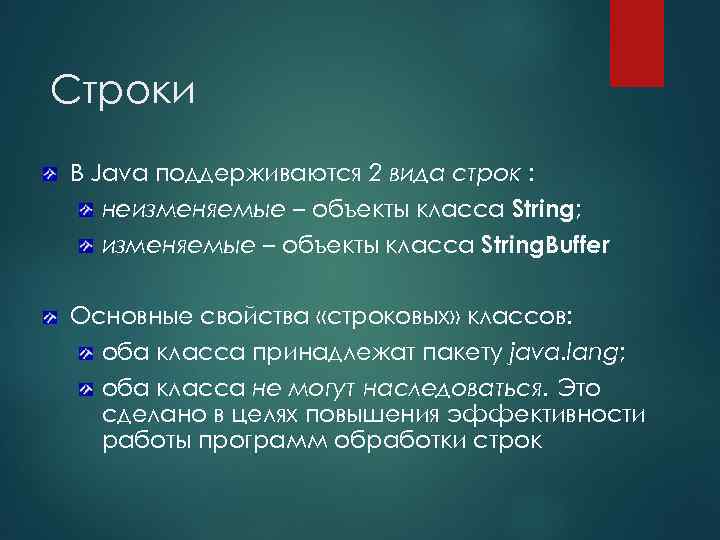 Строки

В Java поддерживаются 2 вида строк :

неизменяемые – объекты класса String;

изменяемые – объекты класса StringBuffer

Основные свойства «строковых» классов:

оба класса принадлежат пакету java.lang;

оба класса не могут наследоваться. Это сделано в целях повышения эффективности работы программ обработки строк